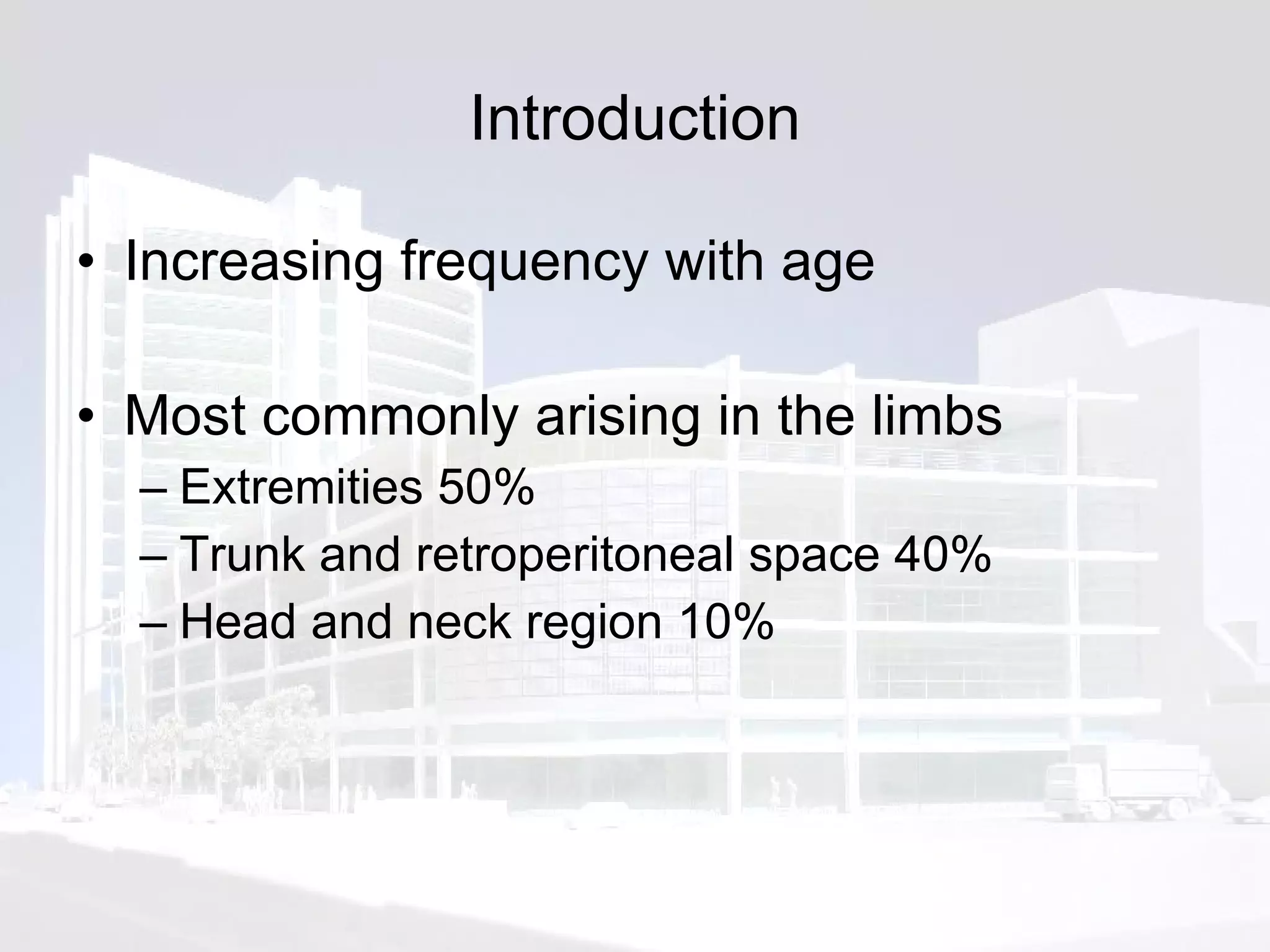 Introduction

• Increasing frequency with age

• Most commonly arising in the limbs
– Extremities 50%
– Trunk and retroperitoneal space 40%
– Head and neck region 10%